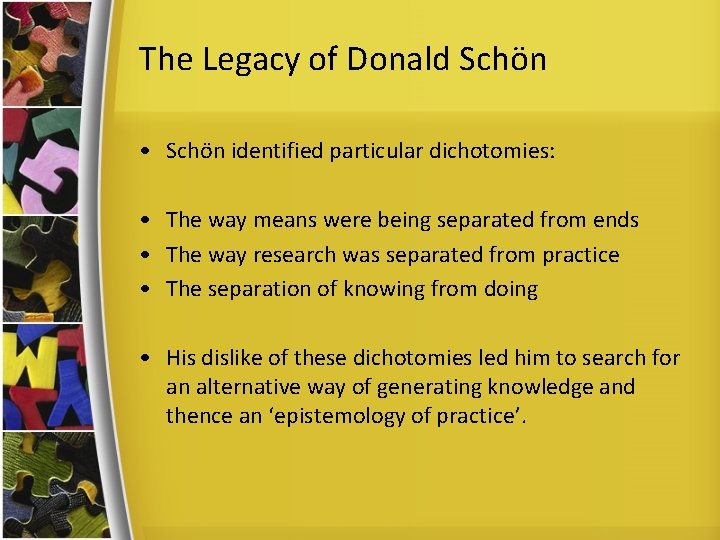 The Legacy of Donald Schön

• Schön identified particular dichotomies:

• The way means were being separated from ends
• The way research was separated from practice
• The separation of knowing from doing

• His dislike of these dichotomies led him to search for an alternative way of generating knowledge and thence an ‘epistemology of practice’.